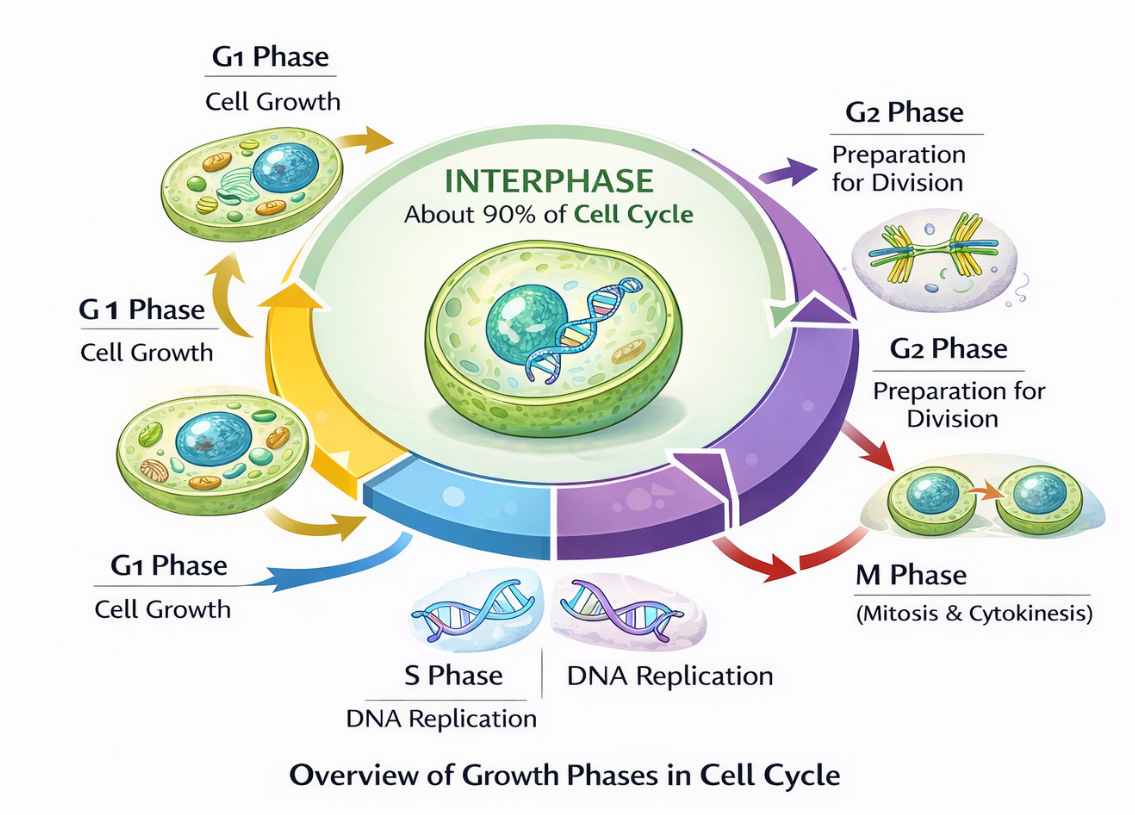 G1 Phase
Cell Growth

INTERPHASE
About 90% of Cell Cycle

G2 Phase
Preparation for Division

G 1 Phase
Cell Growth

G2 Phase
Preparation for Division

G1 Phase
Cell Growth

M Phase
(Mitosis & Cytokinesis)

S Phase
DNA Replication

DNA Replication

Overview of Growth Phases in Cell Cycle